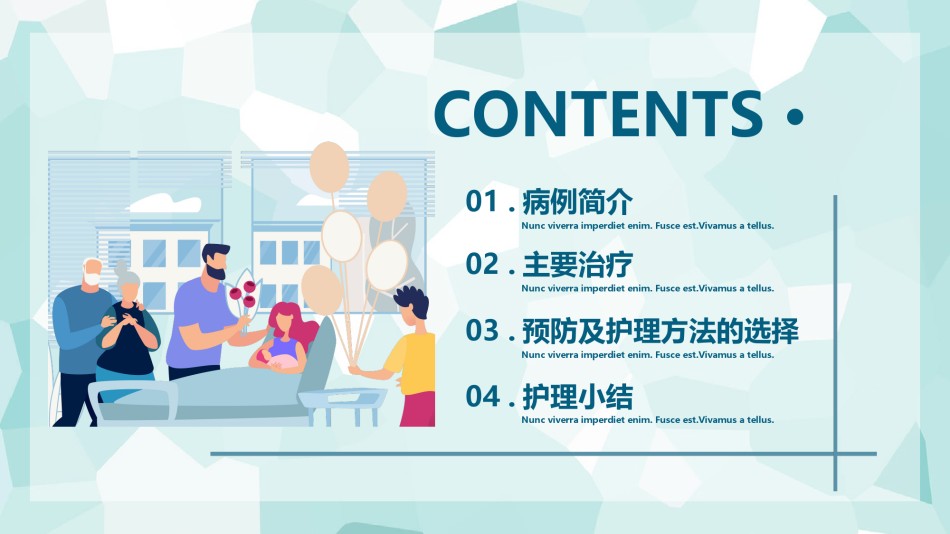 CONTENTS ·

01 . 病例简介
Nunc viverra imperdiet enim. Fusce est.Vivamus a tellus.

02 . 主要治疗
Nunc viverra imperdiet enim. Fusce est.Vivamus a tellus.

03 . 预防及护理方法的选择
Nunc viverra imperdiet enim. Fusce est.Vivamus a tellus.

04 . 护理小结
Nunc viverra imperdiet enim. Fusce est.Vivamus a tellus.